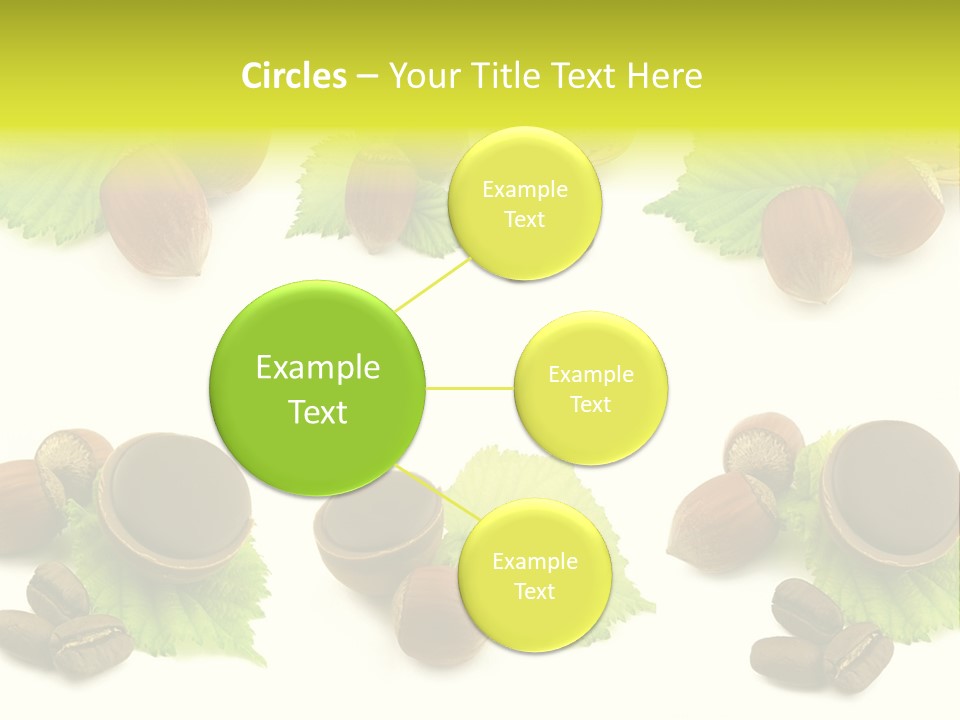 Circles – Your Title Text Here

Example Text

Example Text

Example Text

Example Text